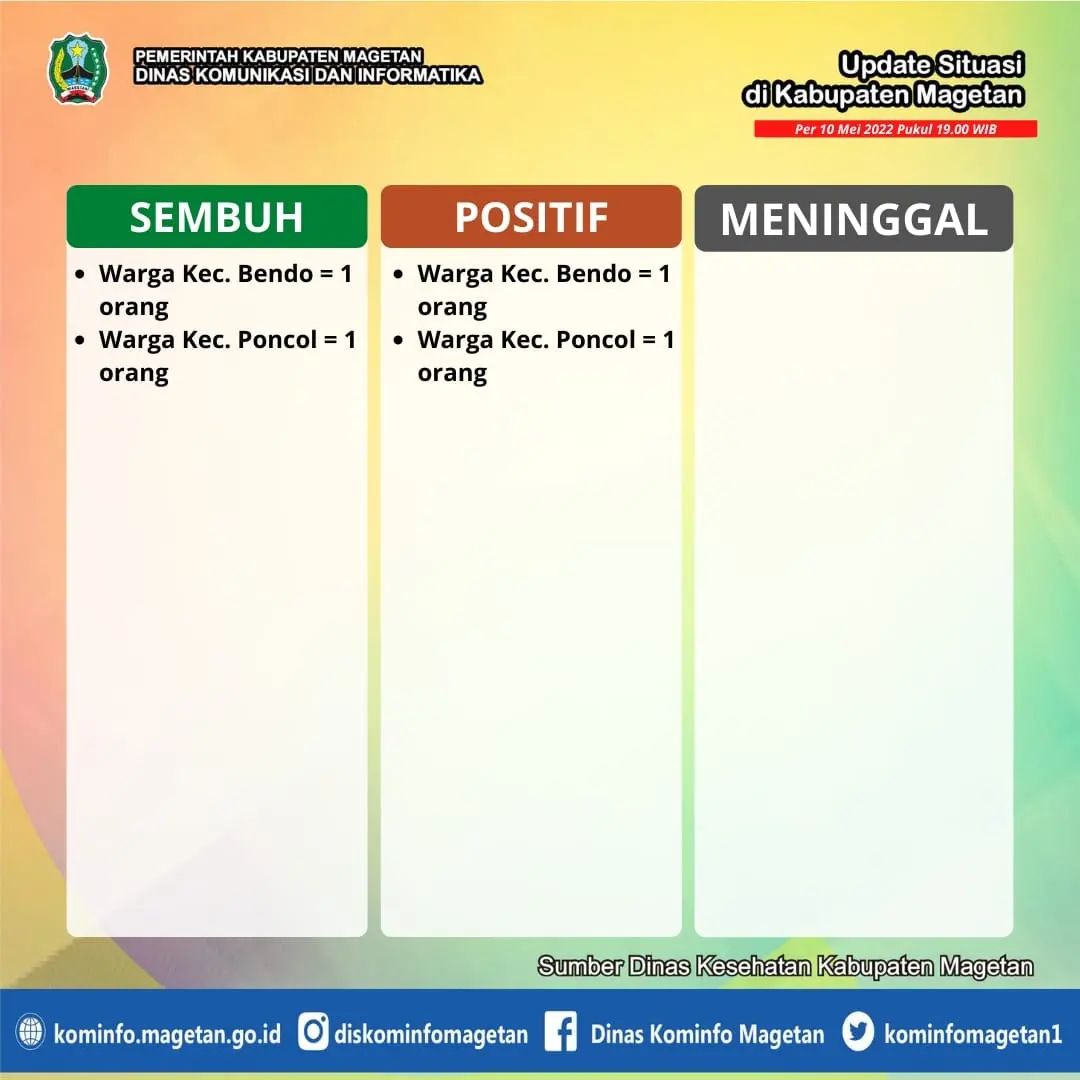 MAGETAN

PEMERINTAH KABUPATEN MAGETAN
DINAS KOMUNIKASI DAN INFORMATIKA

Update Situasi
di Kabupaten Magetan

Per 10 Mei 2022 Pukul 19.00 WIB

SEMBUH

- Warga Kec. Bendo = 1 orang
- Warga Kec. Poncol = 1 orang

POSITIF

- Warga Kec. Bendo = 1 orang
- Warga Kec. Poncol = 1 orang

MENINGGAL

Sumber Dinas Kesehatan Kabupaten Magetan

kominfo.magetan.go.id diskominfomagetan Dinas Kominfo Magetan kominfomagetan1